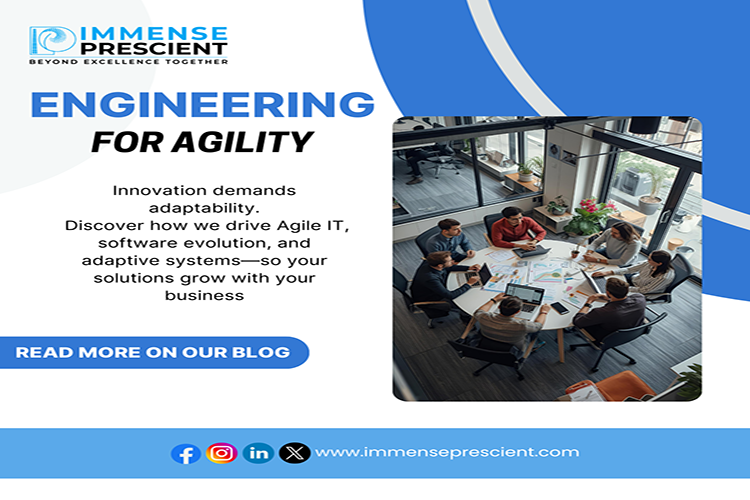 IMMENSE PRESCIENT
BEYOND EXCELLENCE TOGETHER

ENGINEERING
FOR AGILITY

Innovation demands adaptability. Discover how we drive Agile IT, software evolution, and adaptive systems—so your solutions grow with your business

READ MORE ON OUR BLOG

in

www.immenseprescient.com